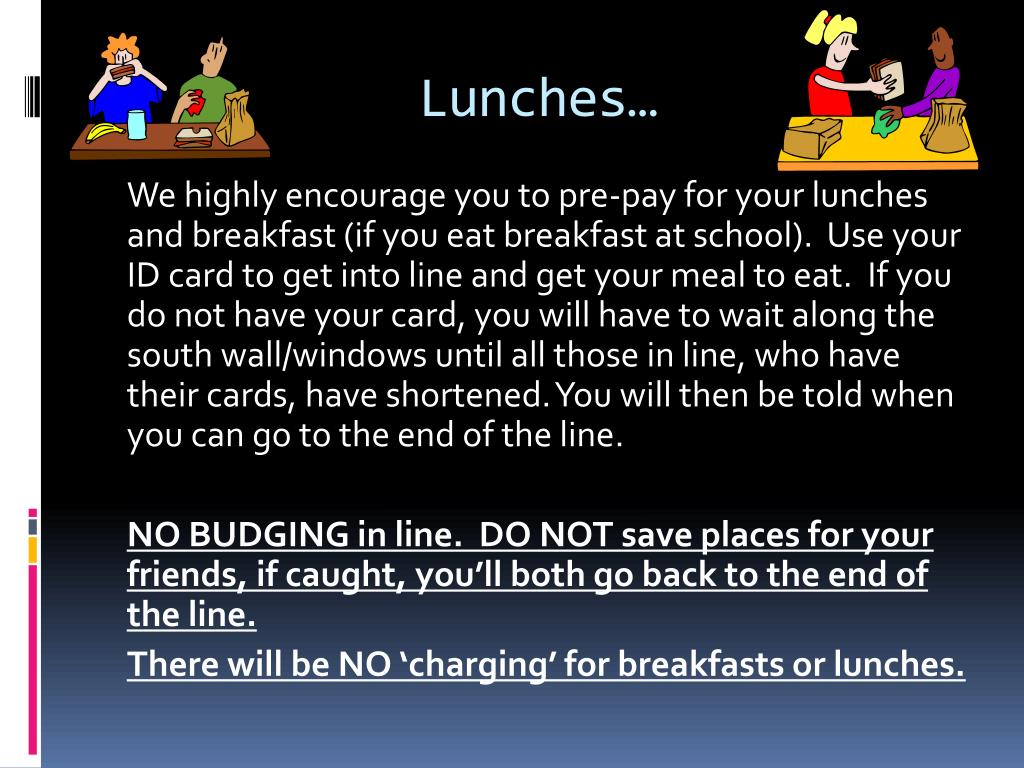 Lunches…

We highly encourage you to pre-pay for your lunches and breakfast (if you eat breakfast at school). Use your ID card to get into line and get your meal to eat. If you do not have your card, you will have to wait along the south wall/windows until all those in line, who have their cards, have shortened. You will then be told when you can go to the end of the line.

NO BUDGING in line. DO NOT save places for your friends, if caught, you'll both go back to the end of the line.

There will be NO 'charging' for breakfasts or lunches.